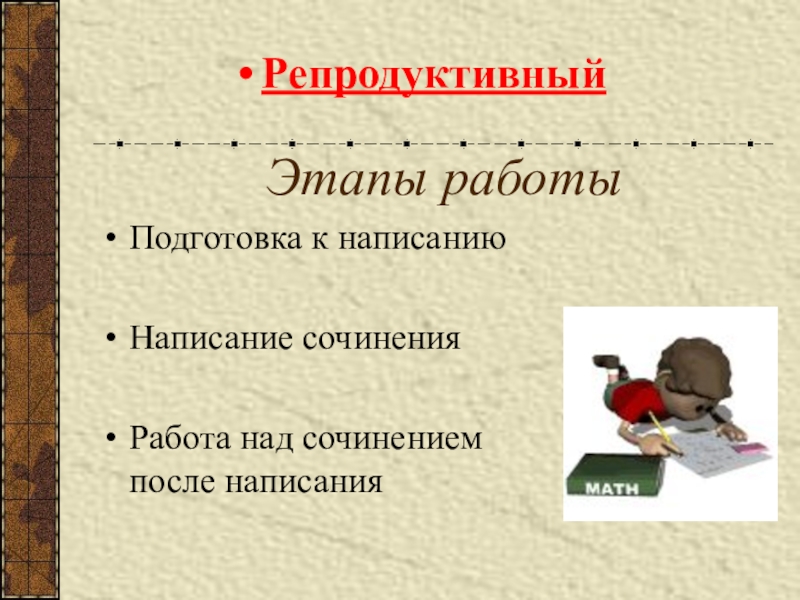 • Репродуктивный

Этапы работы

• Подготовка к написанию

• Написание сочинения

• Работа над сочинением после написания

MATH